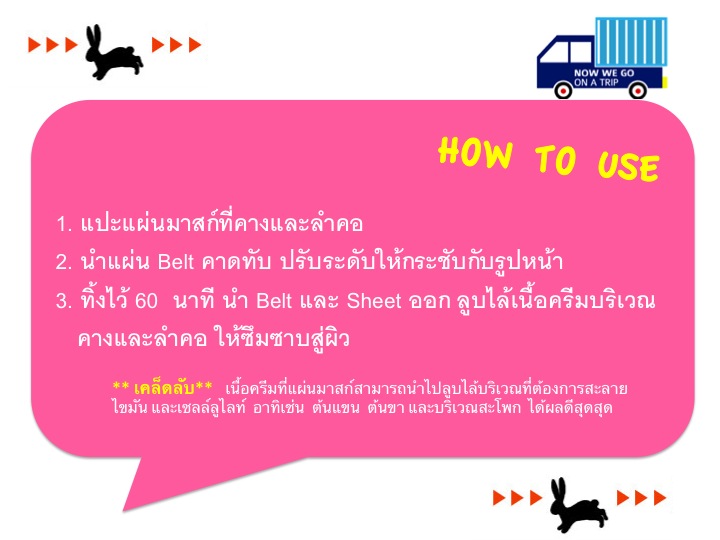 NOW WE GO ON A TRIP

HOW TO USE

1. แปะแผ่นมาสก์ที่คางและลำคอ

2. นำแผ่น Belt คาดทับ ปรับระดับให้กระชับกับรูปหน้า

3. ทิ้งไว้ 60 นาที นำ Belt และ Sheet ออก ลูบไล้เนื้อครีมบริเวณคางและลำคอ ให้ซึมซาบสู่ผิว

** เคล็ดลับ** เนื้อครีมที่แผ่นมาสก์สามารถนำไปลูบไล้บริเวณที่ต้องการสะลายไขมัน และเซลล์ลูไลท์ อาทิเช่น ต้นแขน ต้นขา และบริเวณสะโพก ได้ผลดีสุดสุด